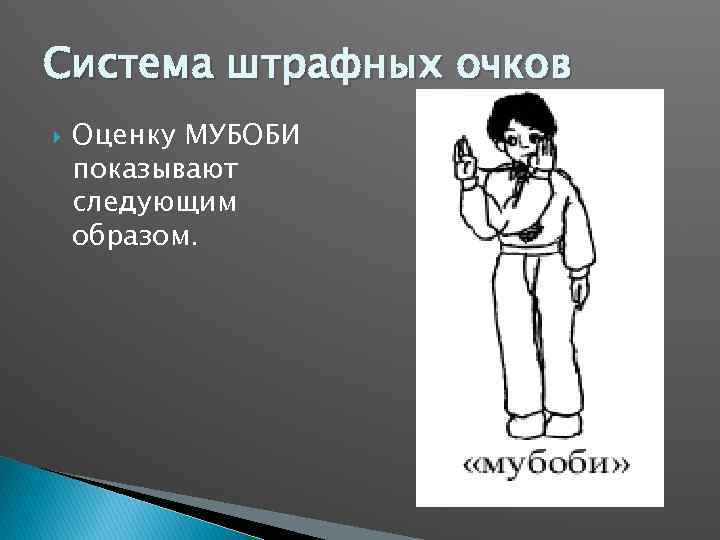 Система штрафных очков

Оценку МУБОБИ показывают следующим образом.

«мубоби»